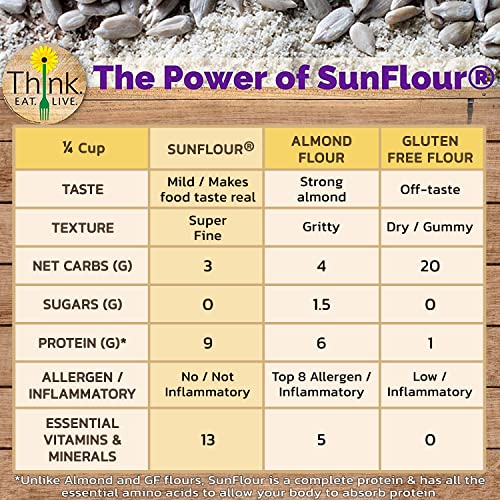 Think. EAT. LIVE.

The Power of SunFlour®

| ¼ Cup | SUNFLOUR® | ALMOND FLOUR | GLUTEN FREE FLOUR |
|---|---|---|---|
| TASTE | Mild / Makes food taste real | Strong almond | Off-taste |
| TEXTURE | Super Fine | Gritty | Dry / Gummy |
| NET CARBS (G) | 3 | 4 | 20 |
| SUGARS (G) | 0 | 1.5 | 0 |
| PROTEIN (G)* | 9 | 6 | 1 |
| ALLERGEN / INFLAMMATORY | No / Not Inflammatory | Top 8 Allergen / Inflammatory | Low / Inflammatory |
| ESSENTIAL VITAMINS & MINERALS | 13 | 5 | 0 |

*Unlike Almond and GF flours, SunFlour is a complete protein & has all the essential amino acids to allow your body to absorb protein.